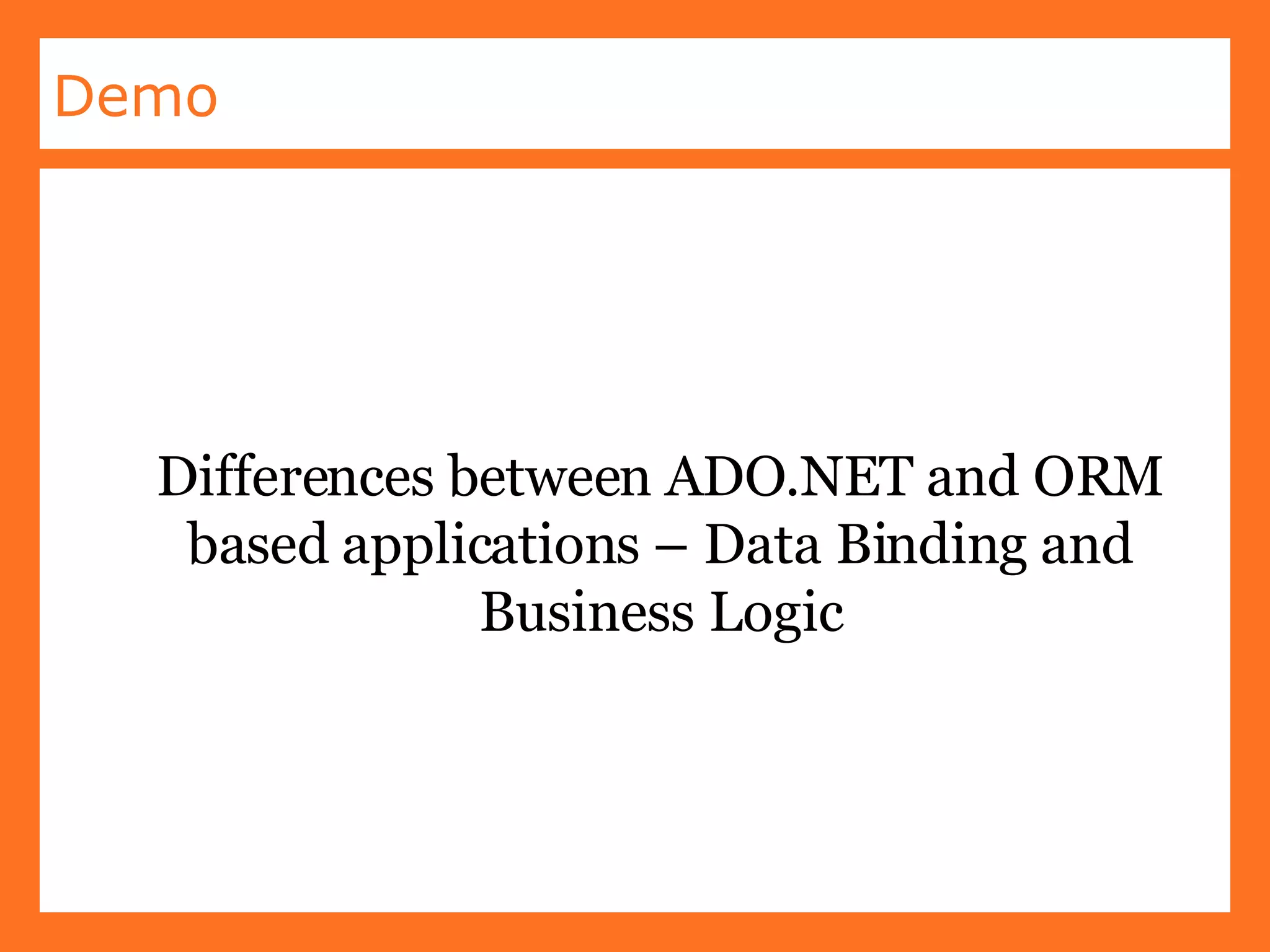 Demo

Differences between ADO.NET and ORM based applications – Data Binding and Business Logic